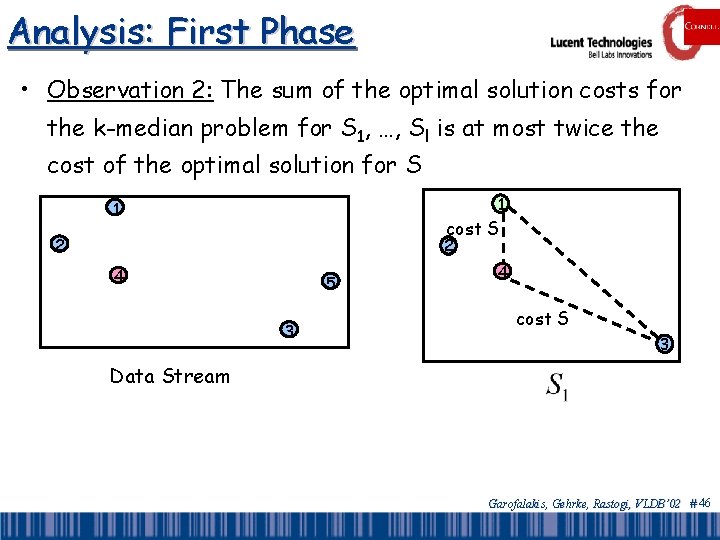 Analysis: First Phase

Lucent Technologies
Bell Labs Innovations

CORNELL

• Observation 2: The sum of the optimal solution costs for the k-median problem for $S_1$, …, $S_l$ is at most twice the cost of the optimal solution for S

1
2
4
5
3

Data Stream

1
cost S
2
4
cost S
3

$S_1$

Garofalakis, Gehrke, Rastogi, VLDB'02 #46